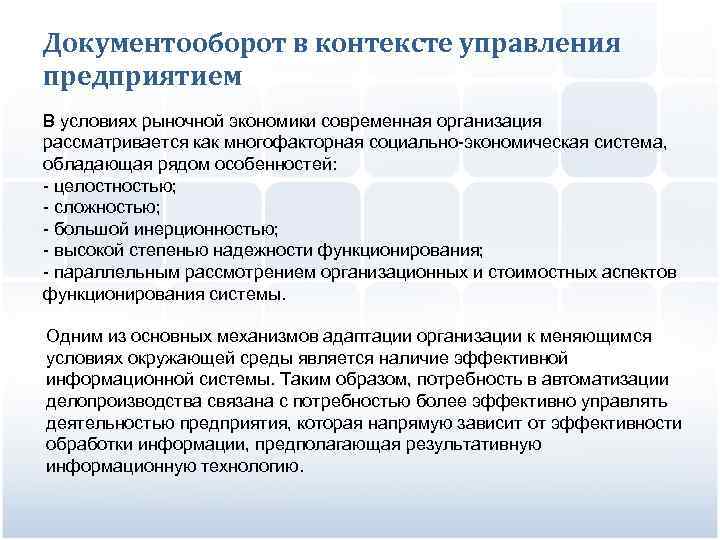 Документооборот в контексте управления предприятием

В условиях рыночной экономики современная организация рассматривается как многофакторная социально-экономическая система, обладающая рядом особенностей:
- целостностью;
- сложностью;
- большой инерционностью;
- высокой степенью надежности функционирования;
- параллельным рассмотрением организационных и стоимостных аспектов функционирования системы.

Одним из основных механизмов адаптации организации к меняющимся условиях окружающей среды является наличие эффективной информационной системы. Таким образом, потребность в автоматизации делопроизводства связана с потребностью более эффективно управлять деятельностью предприятия, которая напрямую зависит от эффективности обработки информации, предполагающая результативную информационную технологию.